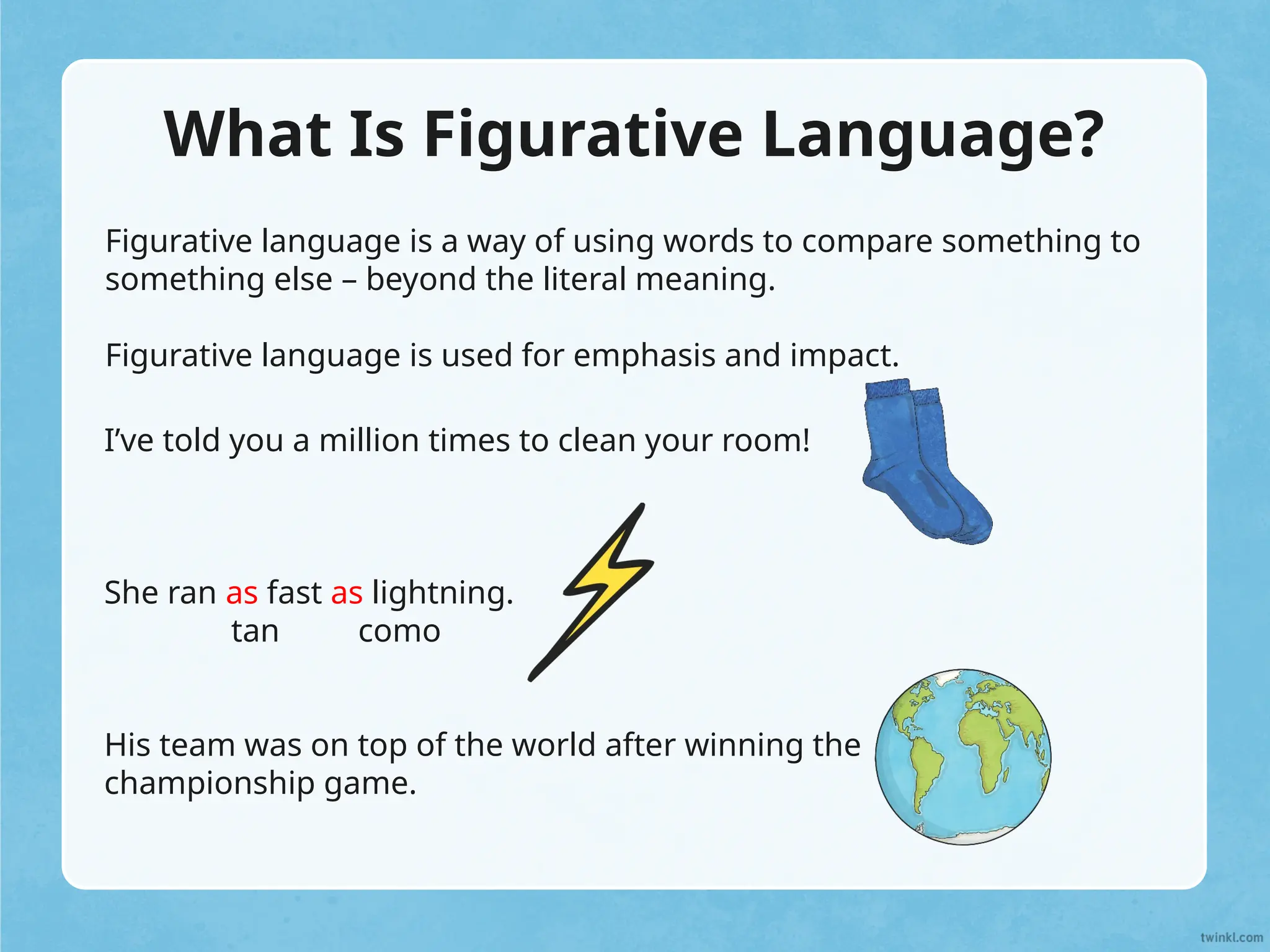 What Is Figurative Language?

Figurative language is a way of using words to compare something to something else – beyond the literal meaning.

Figurative language is used for emphasis and impact.

I've told you a million times to clean your room!

She ran as fast as lightning.
tan como

His team was on top of the world after winning the championship game.

twinkl.com